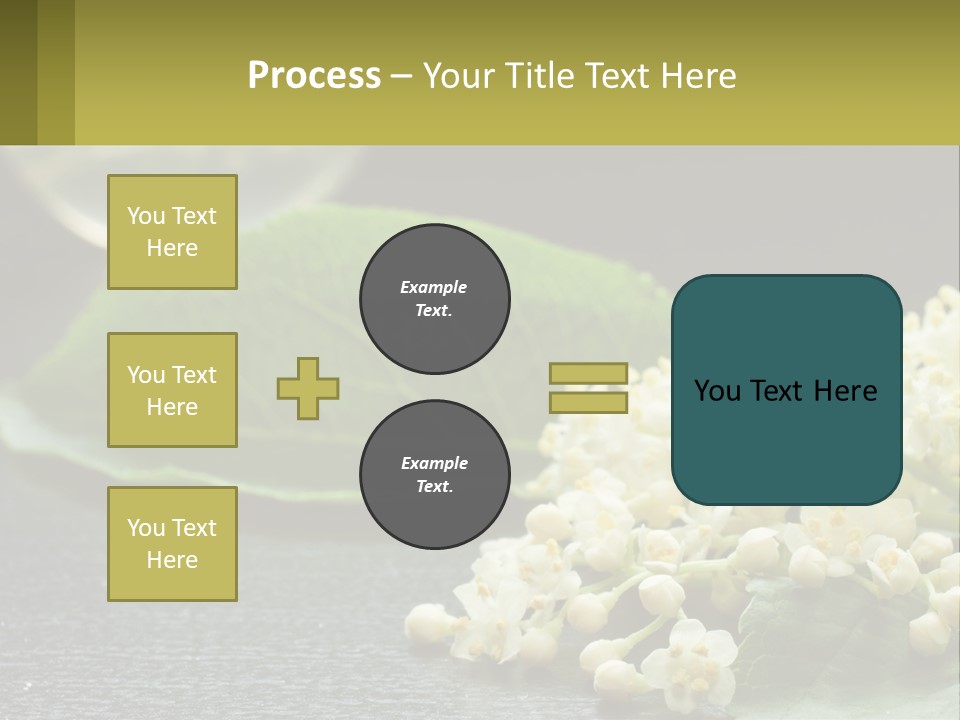 Process – Your Title Text Here

You Text Here

You Text Here

You Text Here

Example Text.

Example Text.

You Text Here